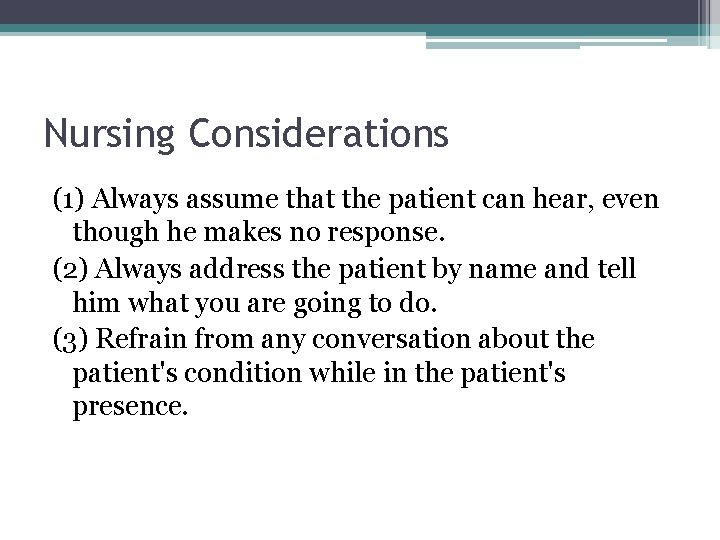 Nursing Considerations

(1) Always assume that the patient can hear, even though he makes no response.

(2) Always address the patient by name and tell him what you are going to do.

(3) Refrain from any conversation about the patient's condition while in the patient's presence.